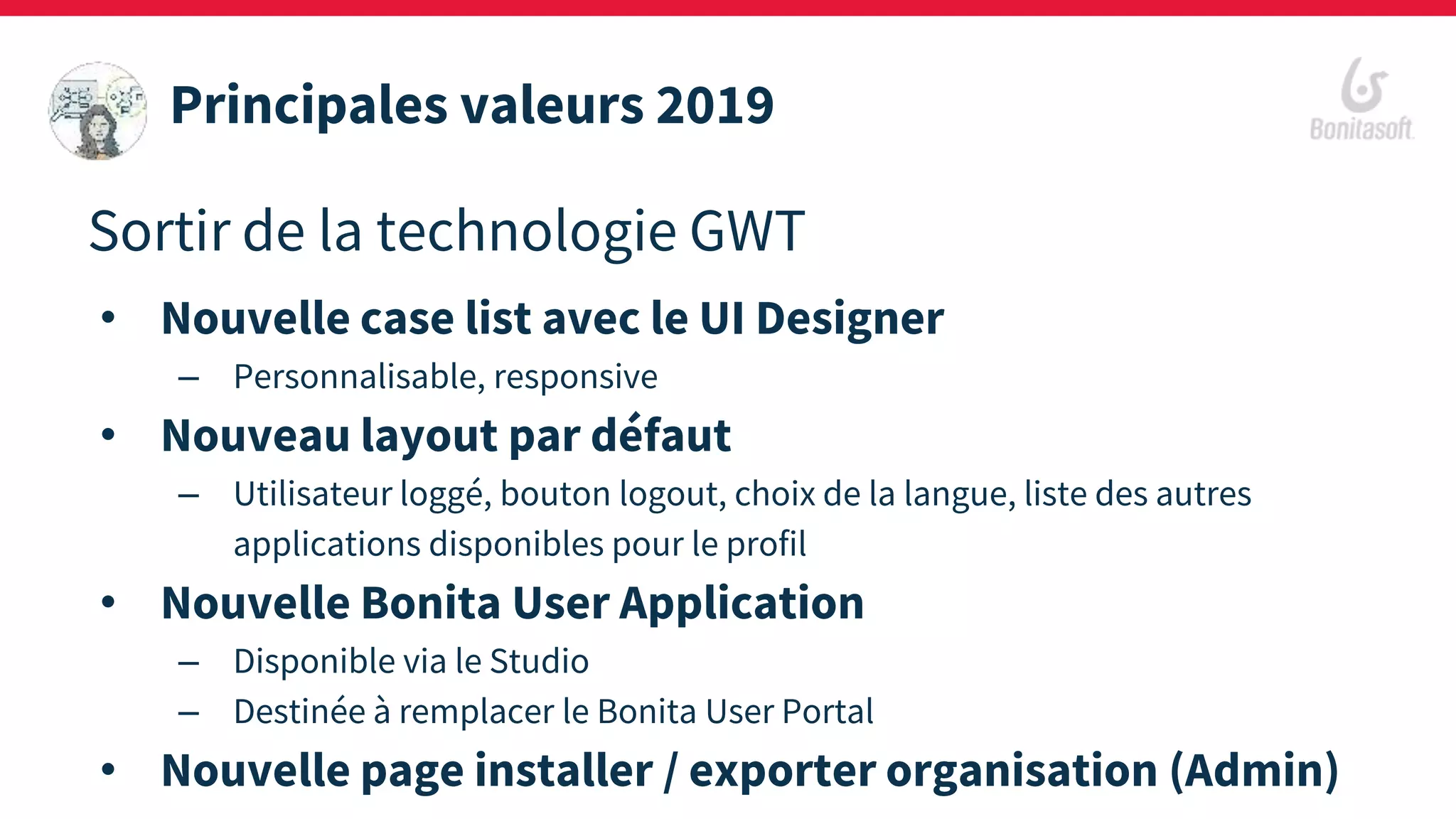 Principales valeurs 2019

Bonitasoft

Sortir de la technologie GWT

• Nouvelle case list avec le UI Designer
 – Personnalisable, responsive
• Nouveau layout par défaut
 – Utilisateur loggé, bouton logout, choix de la langue, liste des autres applications disponibles pour le profil
• Nouvelle Bonita User Application
 – Disponible via le Studio
 – Destinée à remplacer le Bonita User Portal
• Nouvelle page installer / exporter organisation (Admin)